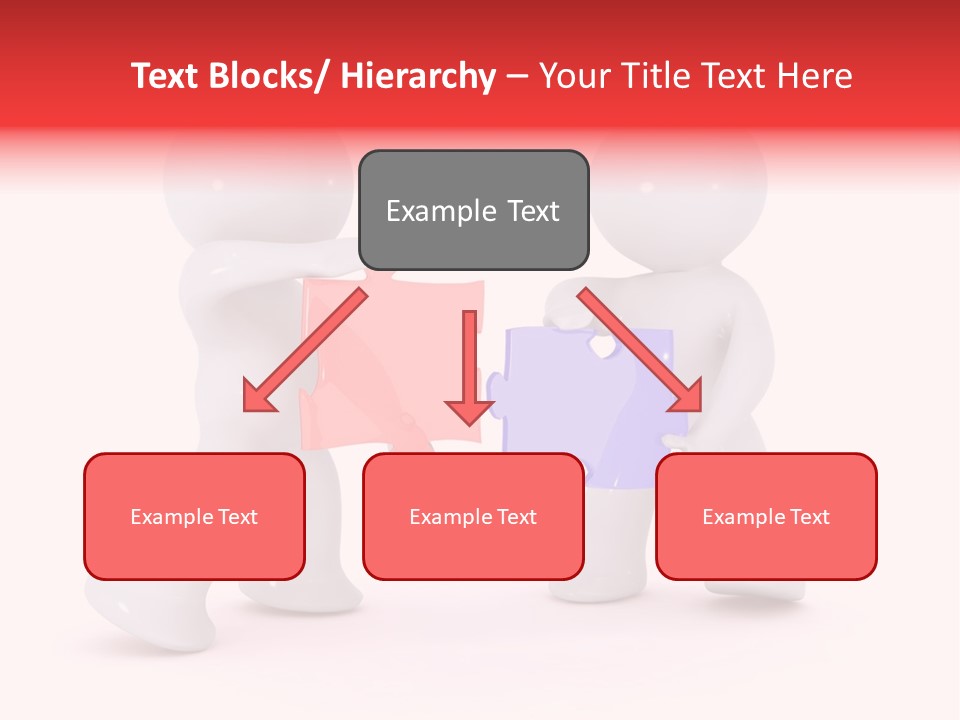 Text Blocks/ Hierarchy – Your Title Text Here

Example Text

Example Text

Example Text

Example Text